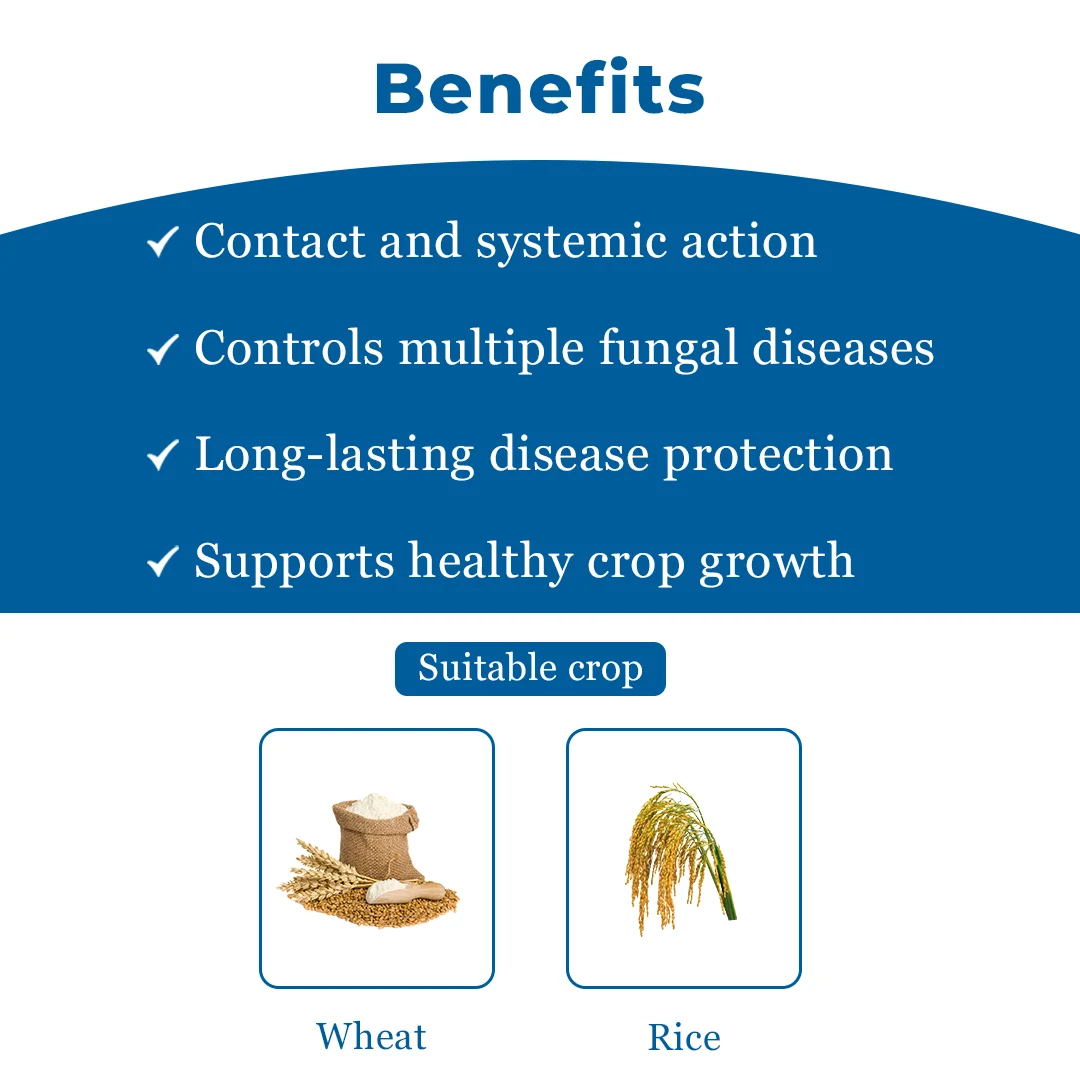 Benefits

✓ Contact and systemic action

✓ Controls multiple fungal diseases

✓ Long-lasting disease protection

✓ Supports healthy crop growth

Suitable crop

Wheat

Rice